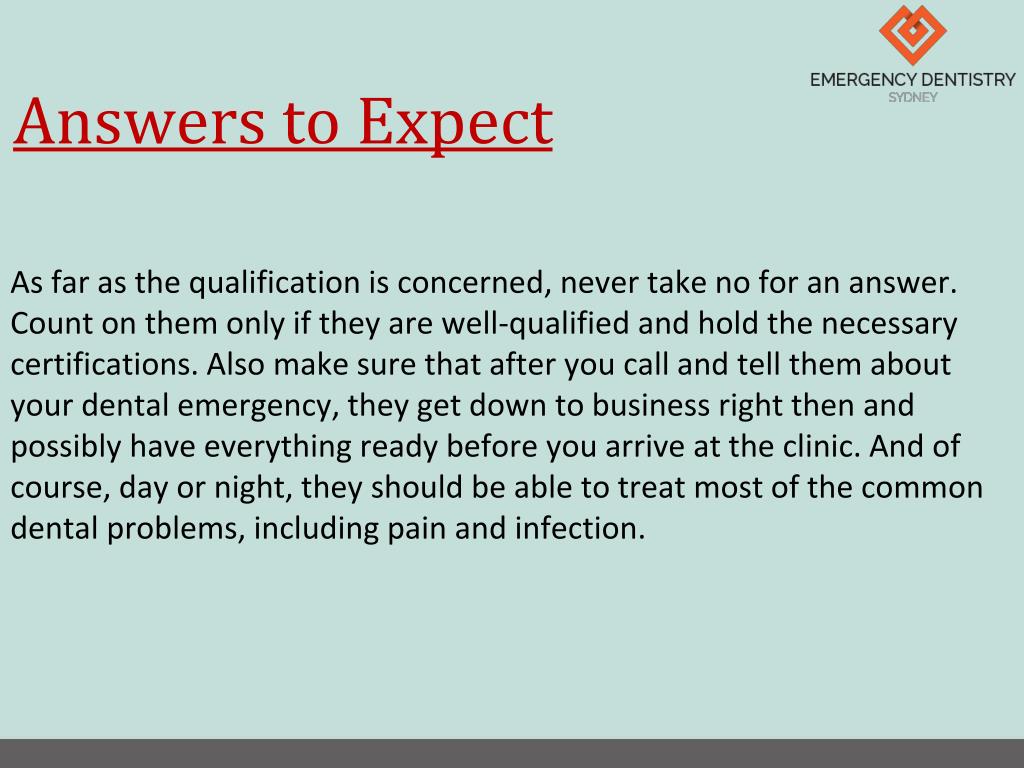 EMERGENCY DENTISTRY
SYDNEY

Answers to Expect

As far as the qualification is concerned, never take no for an answer. Count on them only if they are well-qualified and hold the necessary certifications. Also make sure that after you call and tell them about your dental emergency, they get down to business right then and possibly have everything ready before you arrive at the clinic. And of course, day or night, they should be able to treat most of the common dental problems, including pain and infection.